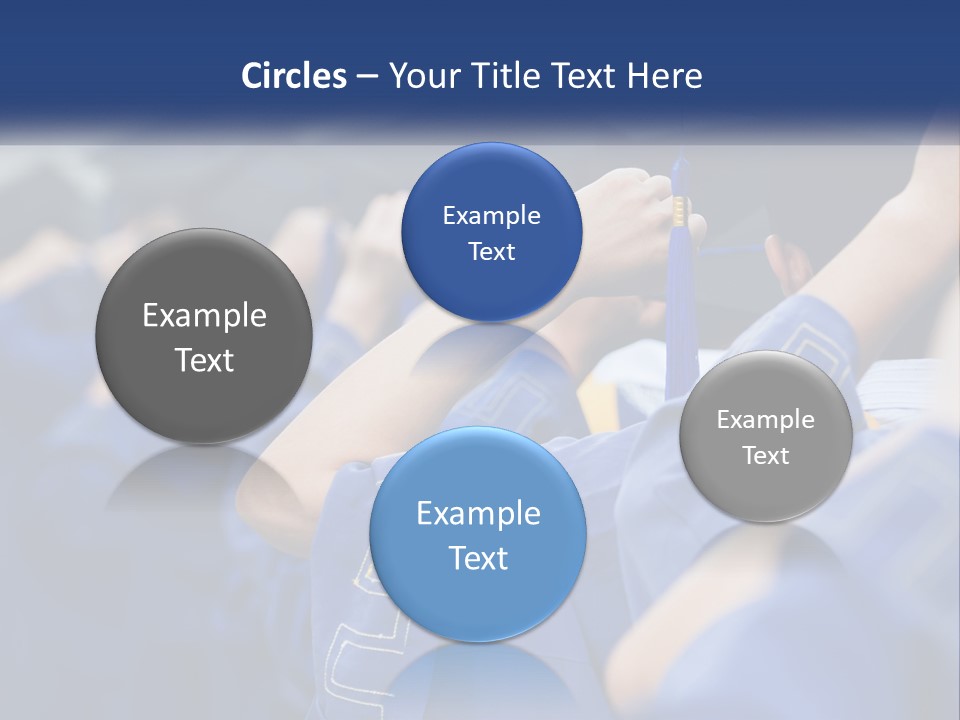 Circles – Your Title Text Here

Example Text

Example Text

Example Text

Example Text